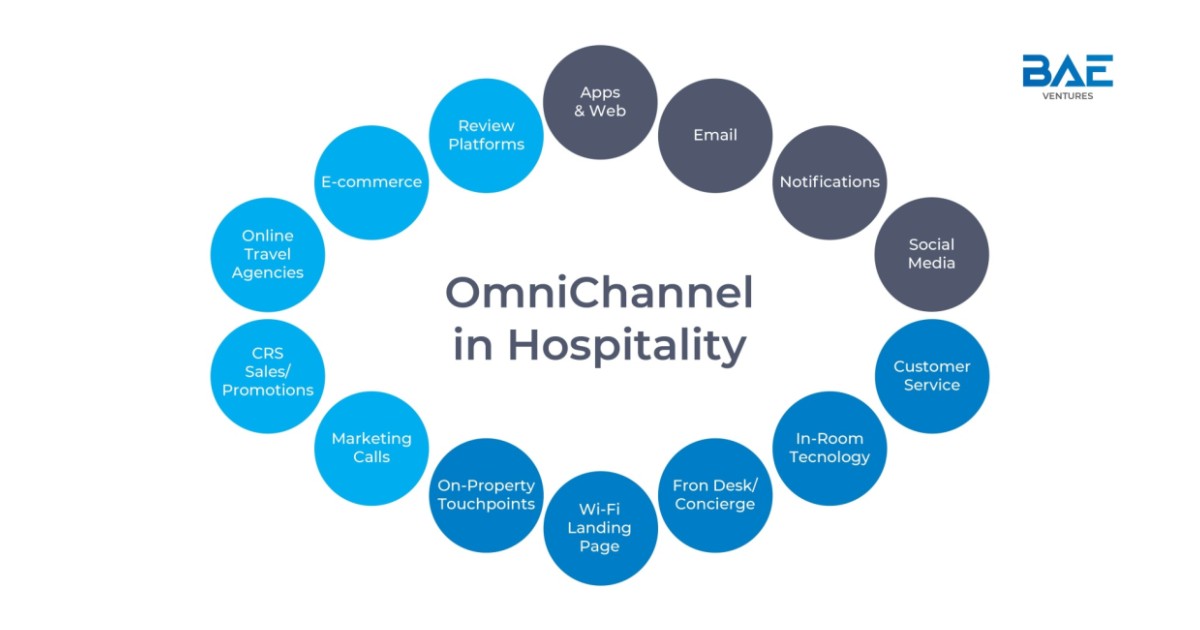 BAE
VENTURES

OmniChannel in Hospitality

Apps & Web

Email

Notifications

Social Media

Customer Service

In-Room Tecnology

Fron Desk/ Concierge

Wi-Fi Landing Page

On-Property Touchpoints

Marketing Calls

CRS Sales/ Promotions

Online Travel Agencies

E-commerce

Review Platforms